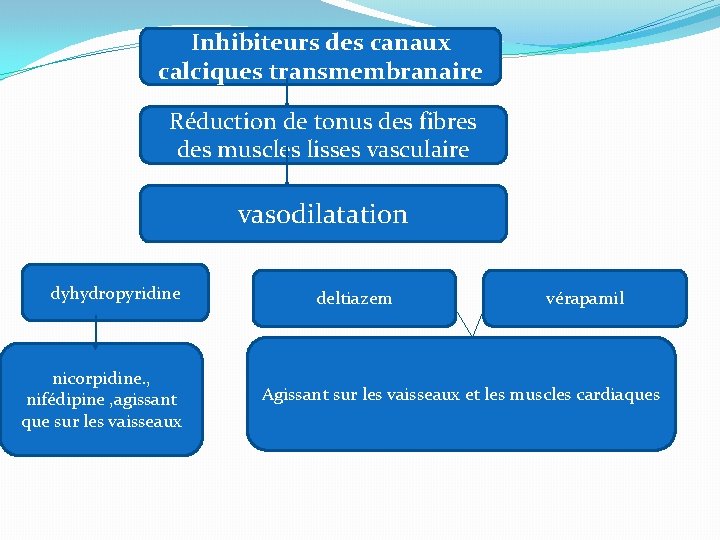 Inhibiteurs des canaux calciques transmembranaire

Réduction de tonus des fibres des muscles lisses vasculaire

vasodilatation

dyhydropyridine

nicorpidine., nifédipine ,agissant que sur les vaisseaux

deltiazem

vérapamil

Agissant sur les vaisseaux et les muscles cardiaques